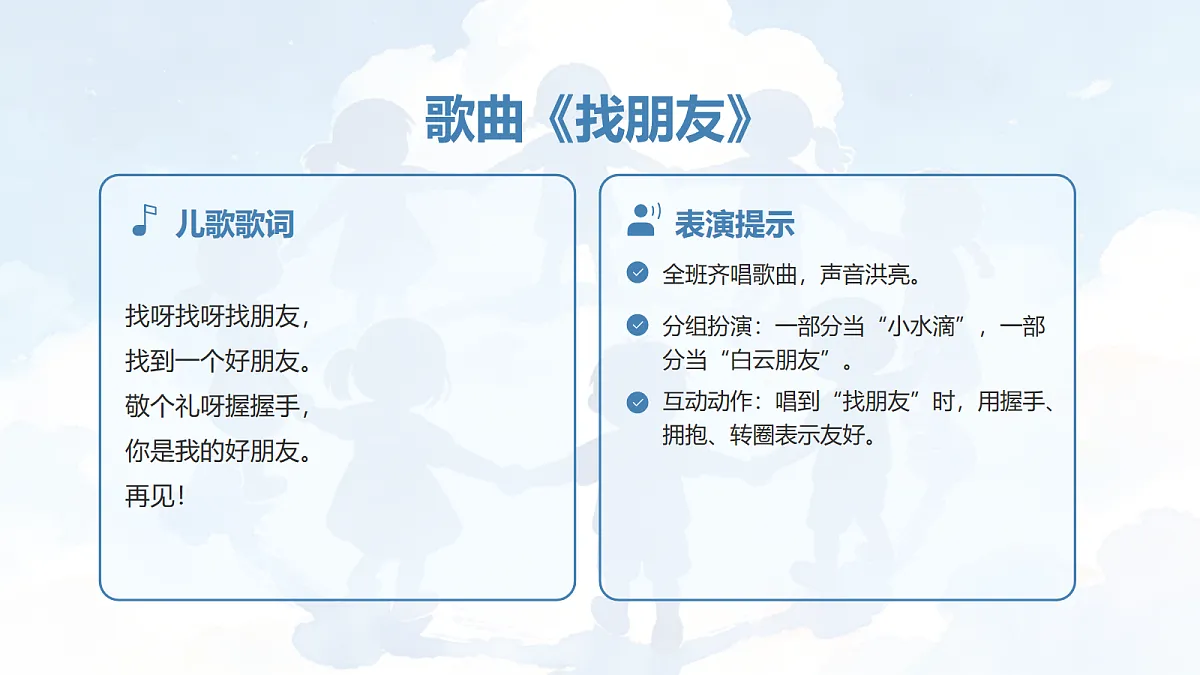 歌曲《找朋友》

儿歌歌词

找呀找呀找朋友，
找到一个好朋友。
敬个礼呀握握手，
你是我的好朋友。
再见！

表演提示

全班齐唱歌曲，声音洪亮。

分组扮演：一部分当“小水滴”，一部分当“白云朋友”。

互动动作：唱到“找朋友”时，用握手、拥抱、转圈表示友好。